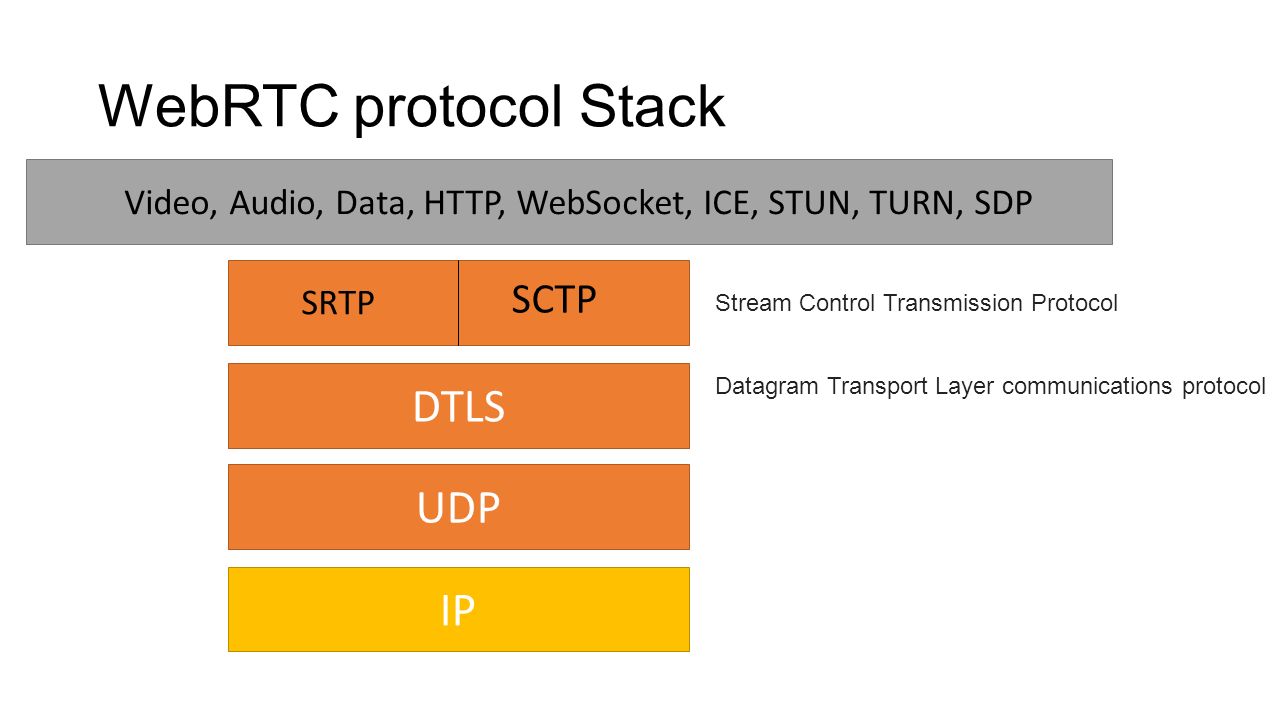 WebRTC protocol Stack

Video, Audio, Data, HTTP, WebSocket, ICE, STUN, TURN, SDP

SRTP

SCTP

Stream Control Transmission Protocol

DTLS

Datagram Transport Layer communications protocol

UDP

IP